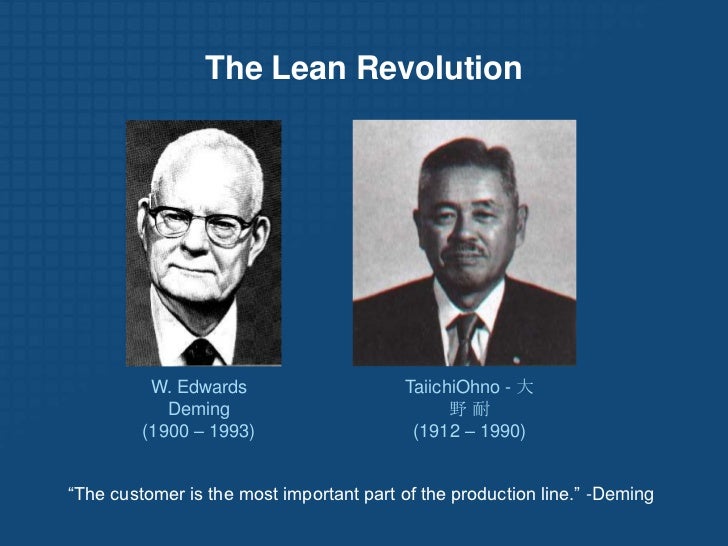 The Lean Revolution

W. Edwards Deming (1900 – 1993)

TaiichiOhno - 大野 耐 (1912 – 1990)

“The customer is the most important part of the production line.” -Deming